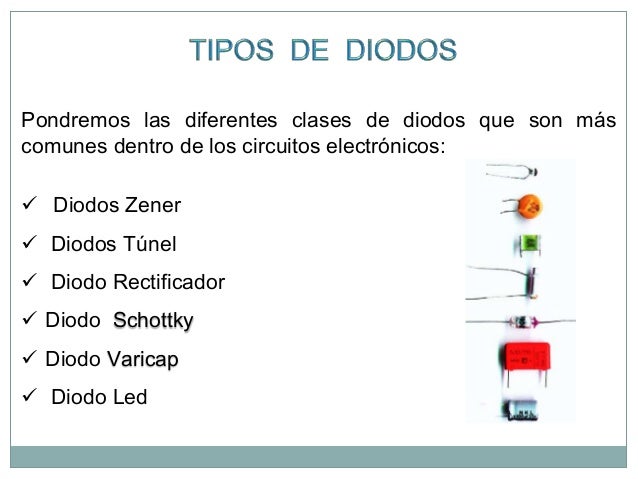 TIPOS DE DIODOS

Pondremos las diferentes clases de diodos que son más comunes dentro de los circuitos electrónicos:

✓ Diodos Zener

✓ Diodos Túnel

✓ Diodo Rectificador

✓ Diodo Schottky

✓ Diodo Varicap

✓ Diodo Led